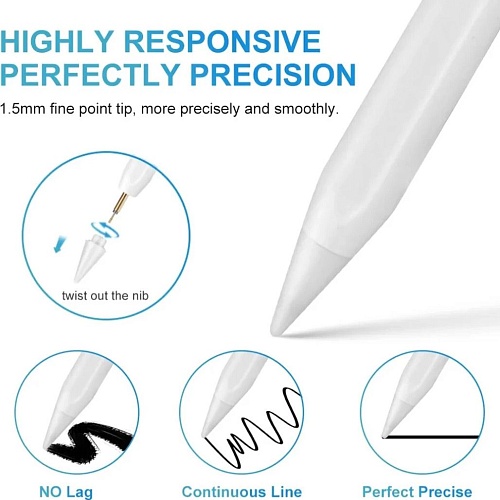 HIGHLY RESPONSIVE
PERFECTLY PRECISION

1.5mm fine point tip, more precisely and smoothly.

twist out the nib

NO Lag

Continuous Line

Perfect Precise